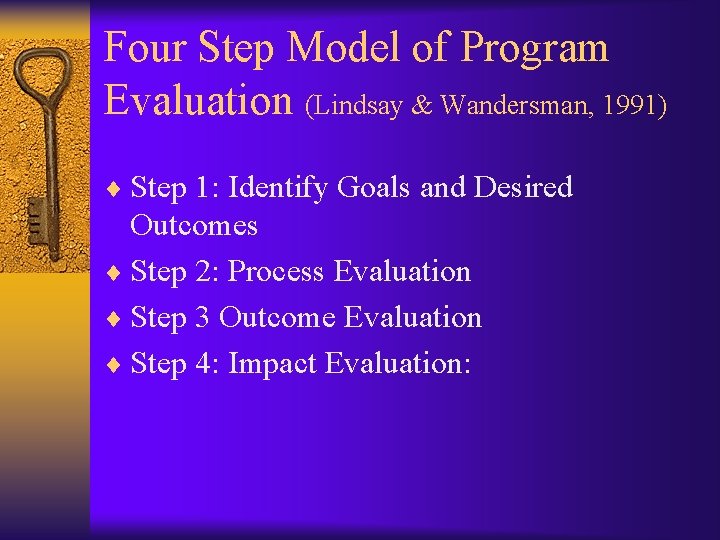 Four Step Model of Program Evaluation (Lindsay & Wandersman, 1991)

♦ Step 1: Identify Goals and Desired Outcomes
♦ Step 2: Process Evaluation
♦ Step 3 Outcome Evaluation
♦ Step 4: Impact Evaluation: